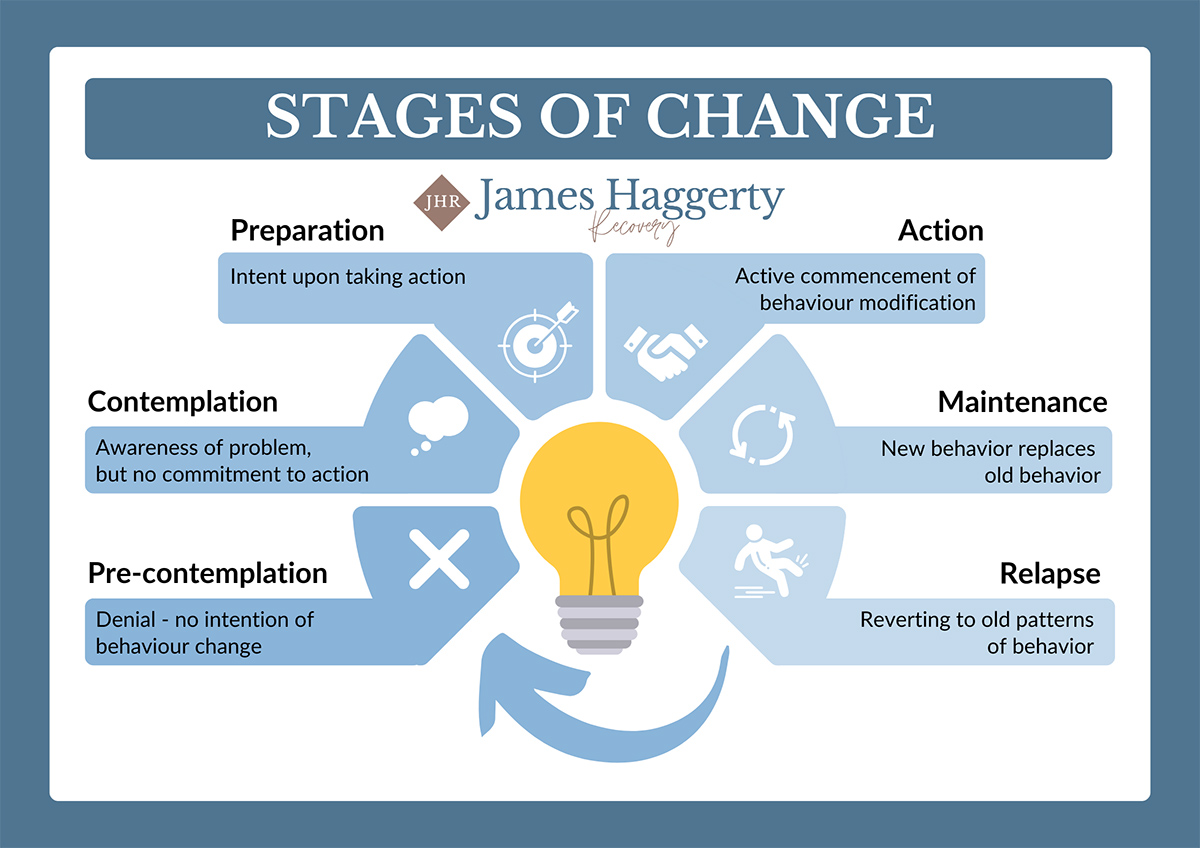 STAGES OF CHANGE

JHR James Haggerty Recovery

Preparation

Intent upon taking action

Action

Active commencement of behaviour modification

Contemplation

Awareness of problem, but no commitment to action

Maintenance

New behavior replaces old behavior

Pre-contemplation

Denial - no intention of behaviour change

Relapse

Reverting to old patterns of behavior